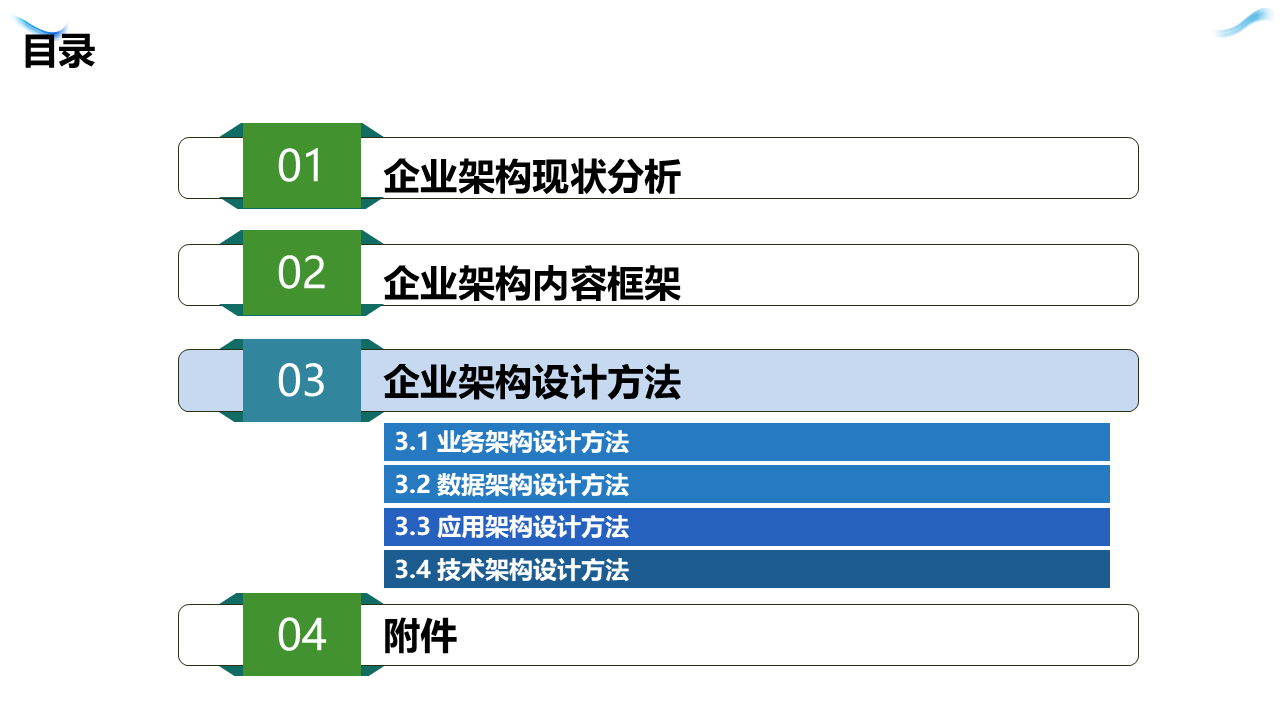 目录

01 企业架构现状分析

02 企业架构内容框架

03 企业架构设计方法

3.1 业务架构设计方法

3.2 数据架构设计方法

3.3 应用架构设计方法

3.4 技术架构设计方法

04 附件